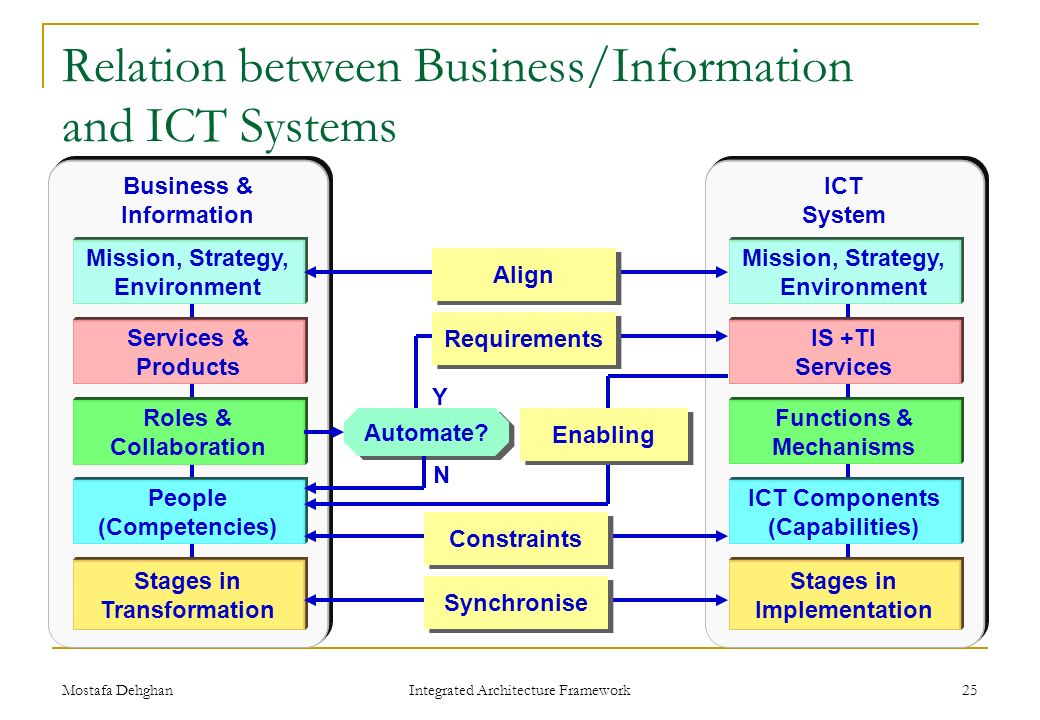 Relation between Business/Information and ICT Systems

Business & Information

Mission, Strategy, Environment

Services & Products

Roles & Collaboration

People (Competencies)

Stages in Transformation

Align

Requirements

Y

Automate?

N

Enabling

Constraints

Synchronise

ICT System

Mission, Strategy, Environment

IS +TI Services

Functions & Mechanisms

ICT Components (Capabilities)

Stages in Implementation

Mostafa Dehghan

Integrated Architecture Framework

25